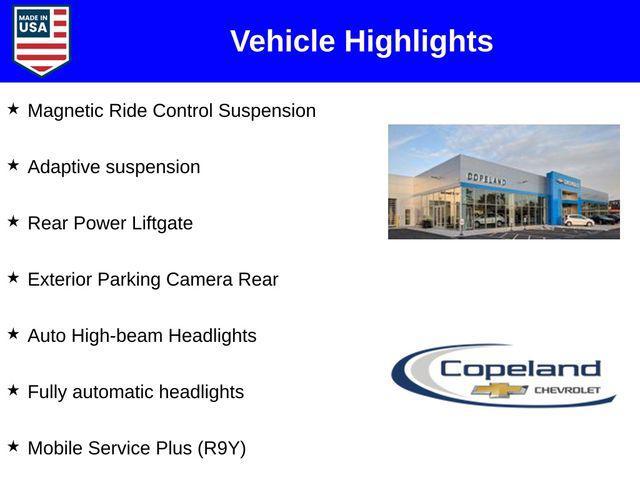 MADE IN USA

Vehicle Highlights

★ Magnetic Ride Control Suspension

★ Adaptive suspension

★ Rear Power Liftgate

★ Exterior Parking Camera Rear

★ Auto High-beam Headlights

★ Fully automatic headlights

★ Mobile Service Plus (R9Y)

COPELAND

Copeland
CHEVROLET